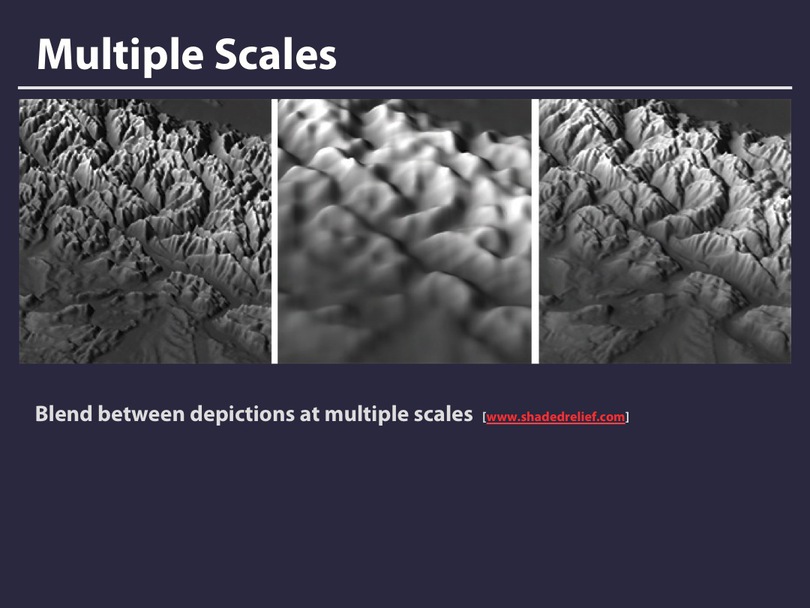 Multiple Scales

Blend between depictions at multiple scales [www.shadedrelief.com]